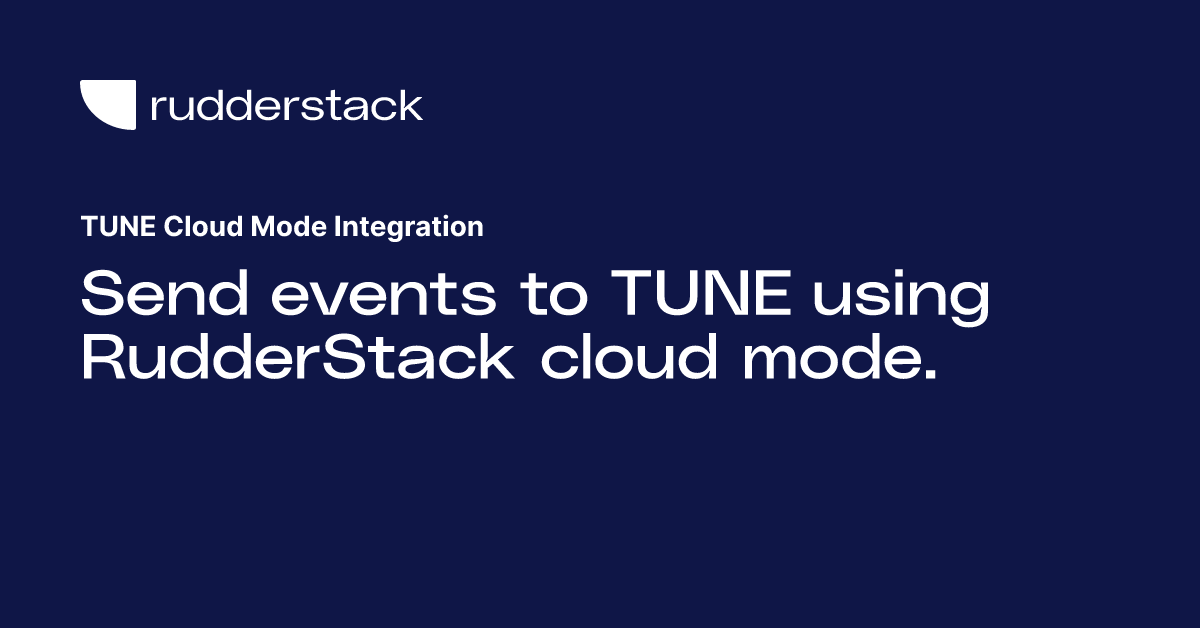 rudderstack

TUNE Cloud Mode Integration

Send events to TUNE using RudderStack cloud mode.